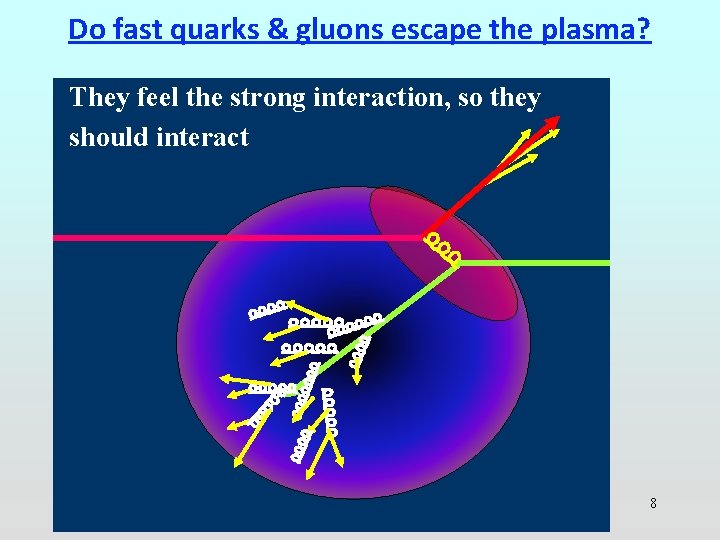 Do fast quarks & gluons escape the plasma?

They feel the strong interaction, so they should interact

8